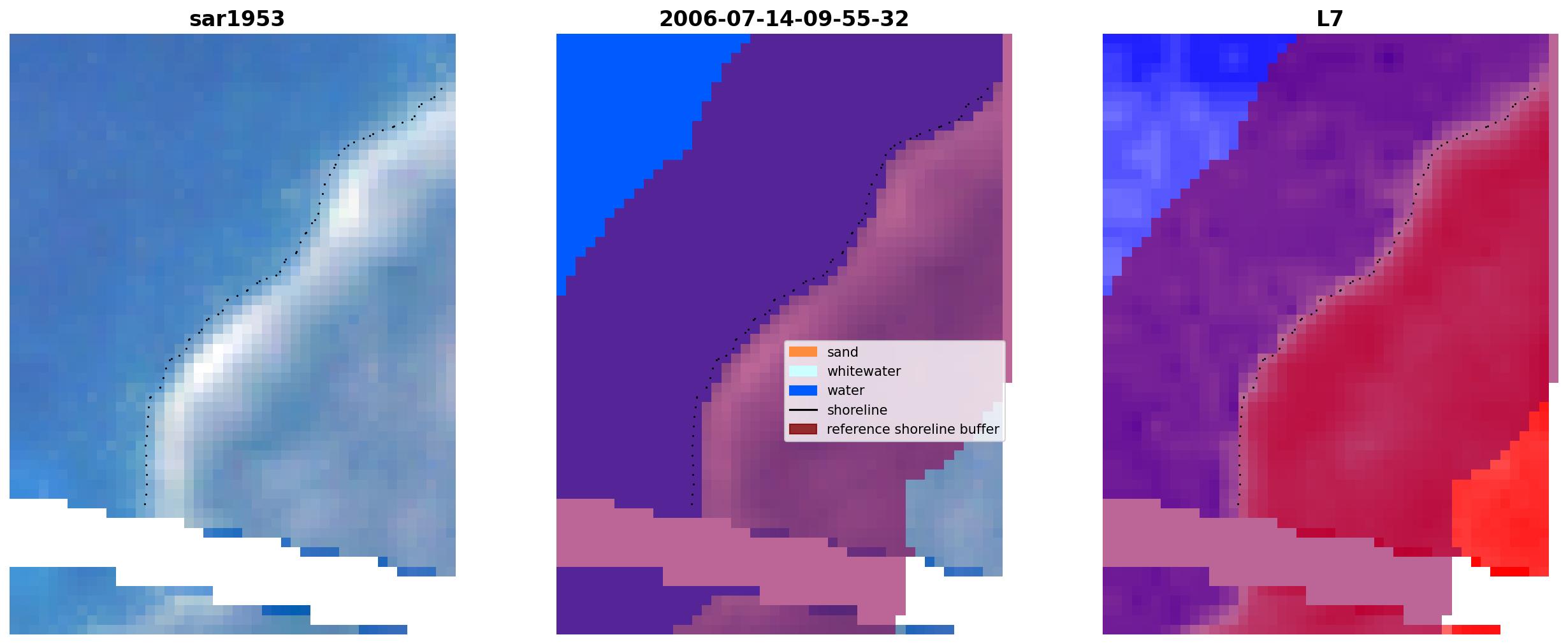 sar1953

2006-07-14-09-55-32

sand
whitewater
water
shoreline
reference shoreline buffer

L7